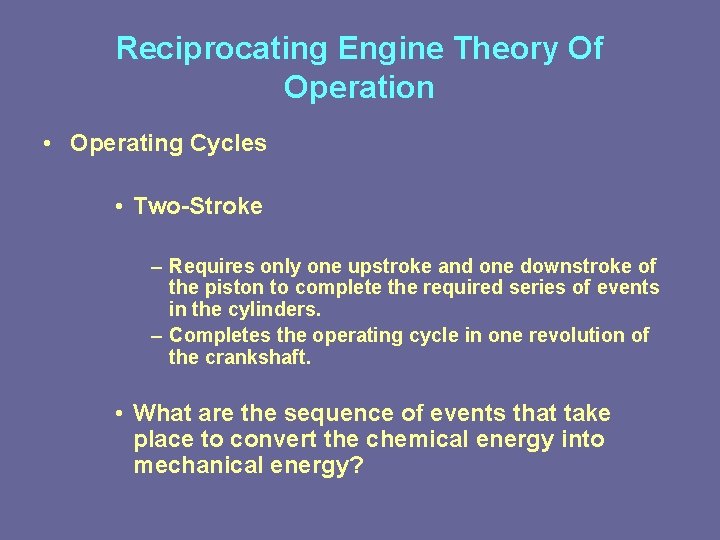 Reciprocating Engine Theory Of Operation

• Operating Cycles

• Two-Stroke

– Requires only one upstroke and one downstroke of the piston to complete the required series of events in the cylinders.

– Completes the operating cycle in one revolution of the crankshaft.

• What are the sequence of events that take place to convert the chemical energy into mechanical energy?